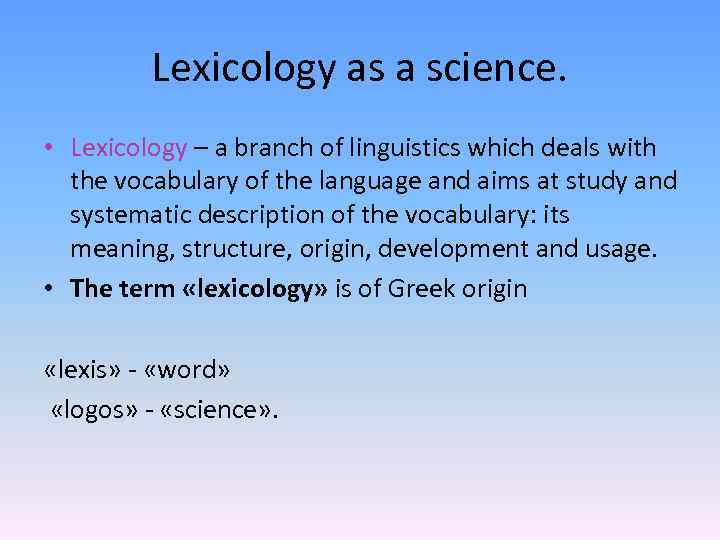 Lexicology as a science.

• Lexicology – a branch of linguistics which deals with the vocabulary of the language and aims at study and systematic description of the vocabulary: its meaning, structure, origin, development and usage.
• The term «lexicology» is of Greek origin

«lexis» - «word»
«logos» - «science».